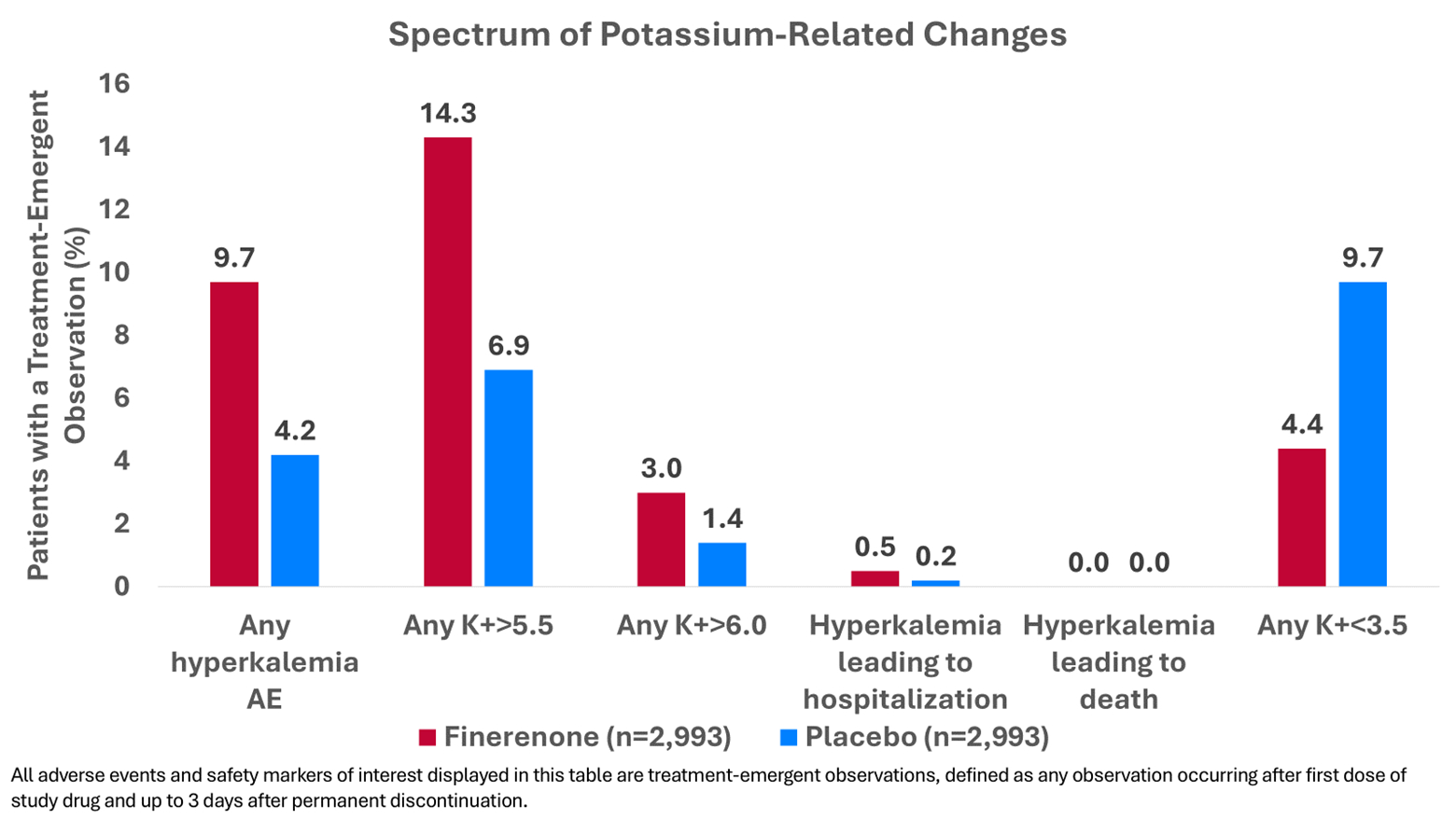 Spectrum of Potassium-Related Changes

Patients with a Treatment-Emergent Observation (%)

16
14
12
10
8
6
4
2
0

9.7
4.2
14.3
6.9
3.0
1.4
0.5
0.2
0.0
0.0
4.4
9.7

Any hyperkalemia AE
Any K+>5.5
Any K+>6.0
Hyperkalemia leading to hospitalization
Hyperkalemia leading to death
Any K+<3.5

Finerenone (n=2,993)
Placebo (n=2,993)

All adverse events and safety markers of interest displayed in this table are treatment-emergent observations, defined as any observation occurring after first dose of study drug and up to 3 days after permanent discontinuation.